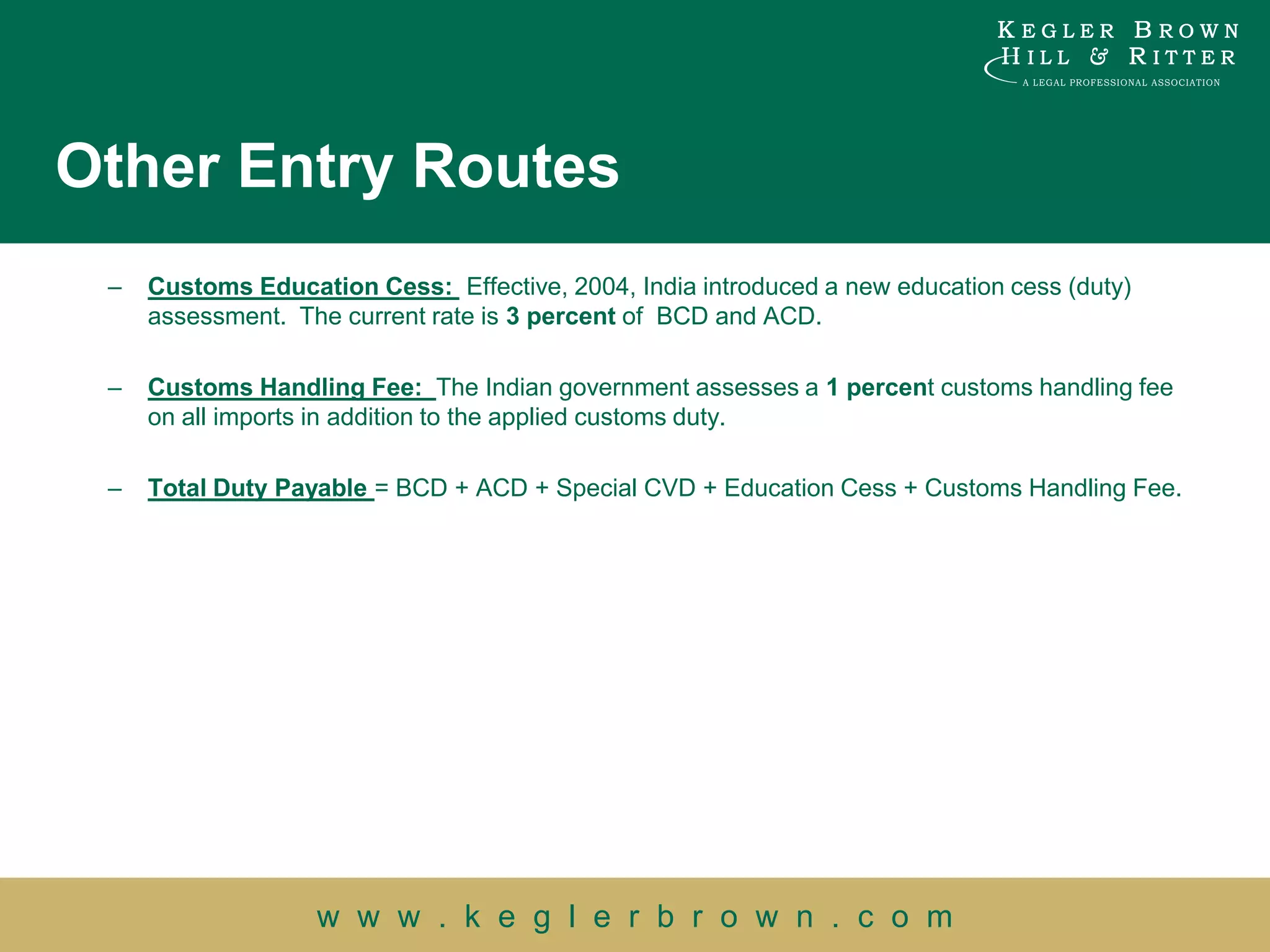 KEGLER BROWN HILL & RITTER
A LEGAL PROFESSIONAL ASSOCIATION

Other Entry Routes

– Customs Education Cess: Effective, 2004, India introduced a new education cess (duty) assessment. The current rate is 3 percent of BCD and ACD.

– Customs Handling Fee: The Indian government assesses a 1 percent customs handling fee on all imports in addition to the applied customs duty.

– Total Duty Payable = BCD + ACD + Special CVD + Education Cess + Customs Handling Fee.

www.keglerbrown.com